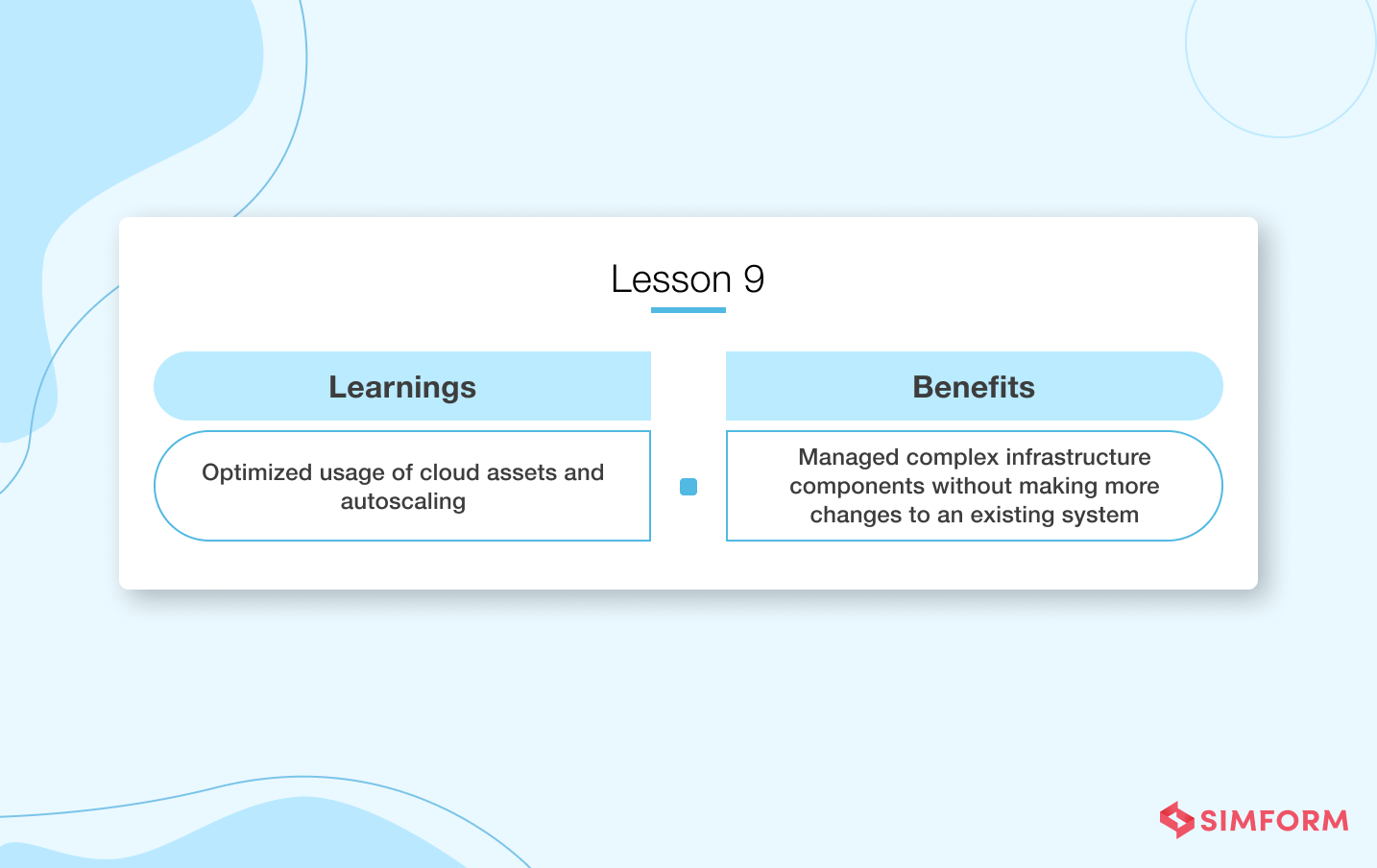 Lesson 9

Learnings

Optimized usage of cloud assets and autoscaling

Benefits

Managed complex infrastructure components without making more changes to an existing system

SIMFORM